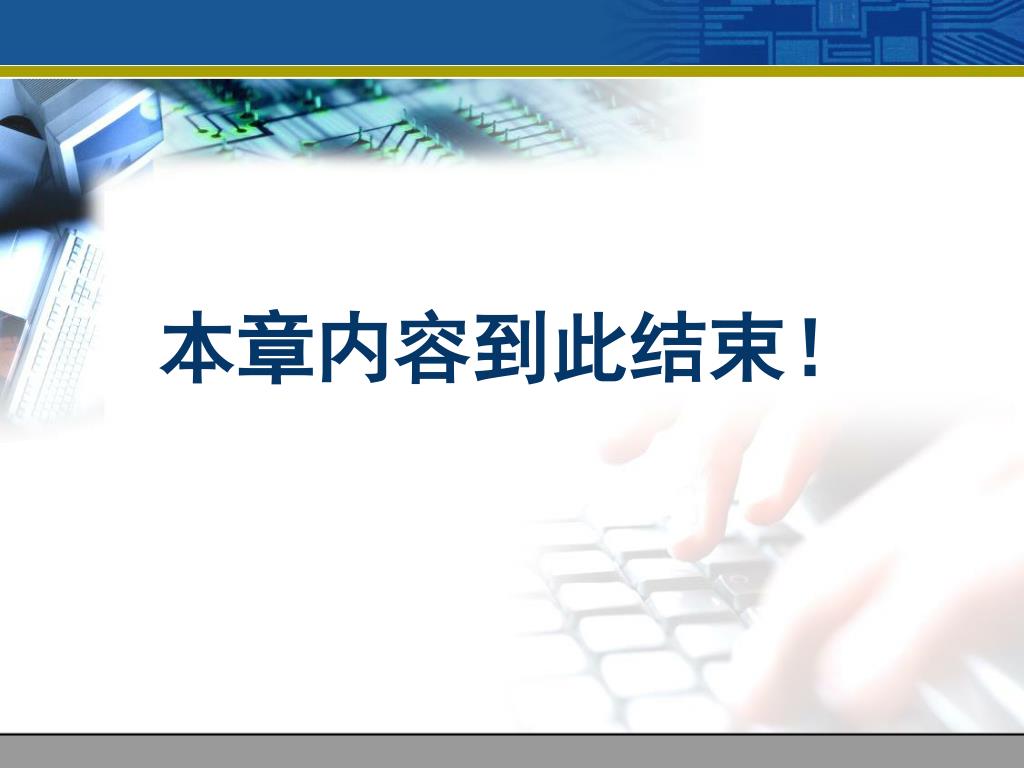 本章内容到此结束！